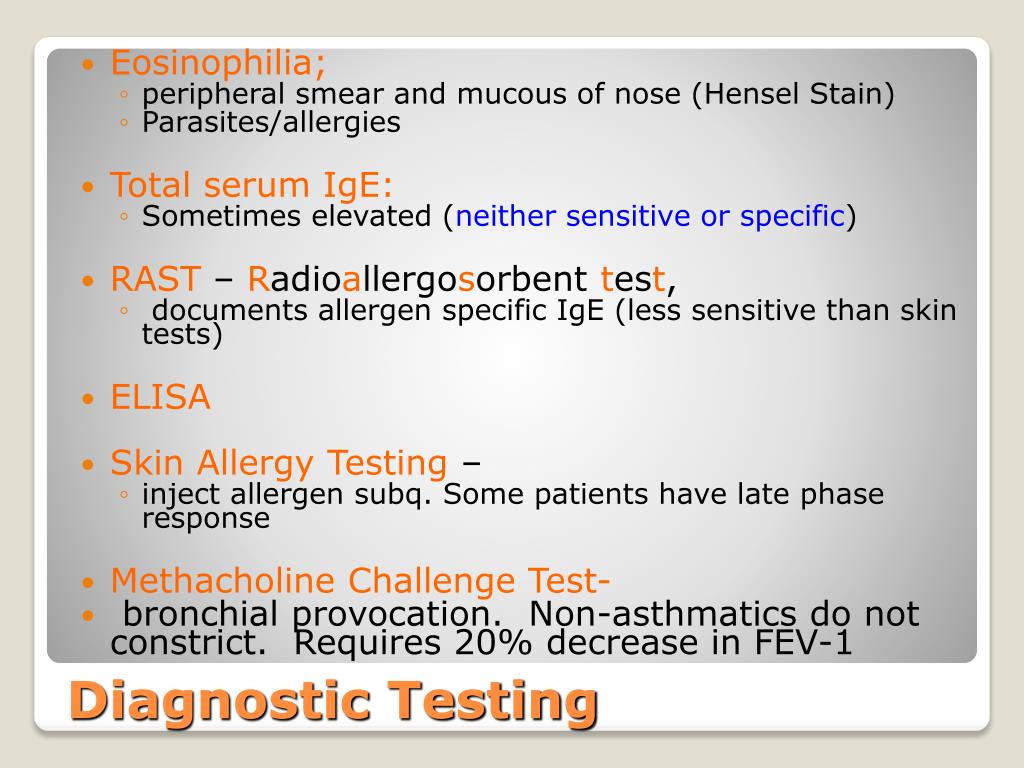 • Eosinophilia;
◦ peripheral smear and mucous of nose (Hensel Stain)
◦ Parasites/allergies

• Total serum IgE:
◦ Sometimes elevated (neither sensitive or specific)

• RAST – Radioallergosorbent test,
◦ documents allergen specific IgE (less sensitive than skin tests)

• ELISA

• Skin Allergy Testing –
◦ inject allergen subq. Some patients have late phase response

• Methacholine Challenge Test-
• bronchial provocation. Non-asthmatics do not constrict. Requires 20% decrease in FEV-1

Diagnostic Testing